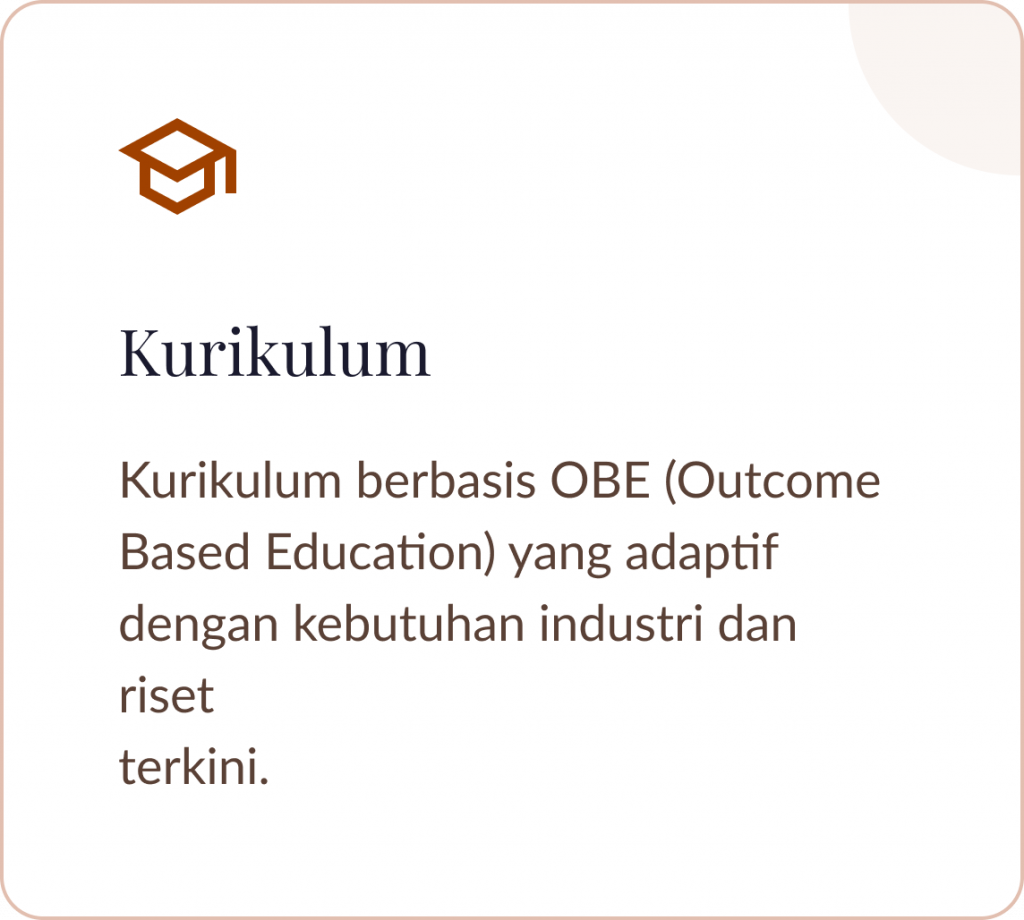 Kurikulum

Kurikulum berbasis OBE (Outcome Based Education) yang adaptif dengan kebutuhan industri dan riset
terkini.